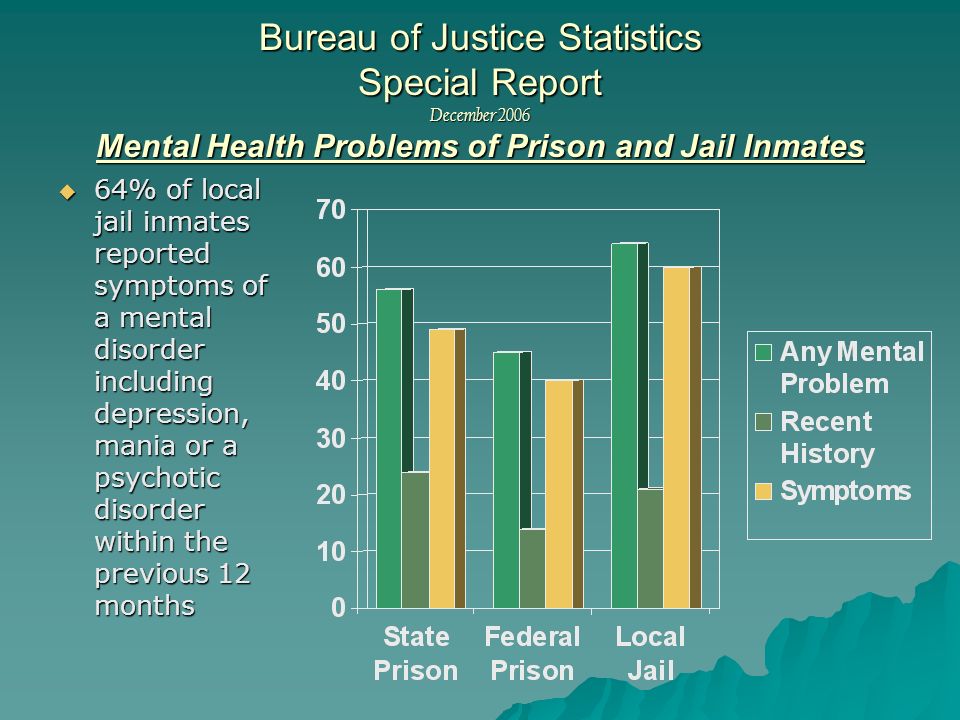 Bureau of Justice Statistics
Special Report
December 2006

Mental Health Problems of Prison and Jail Inmates

64% of local jail inmates reported symptoms of a mental disorder including depression, mania or a psychotic disorder within the previous 12 months

70
60
50
40
30
20
10
0

State Prison
Federal Prison
Local Jail

Any Mental Problem
Recent History
Symptoms